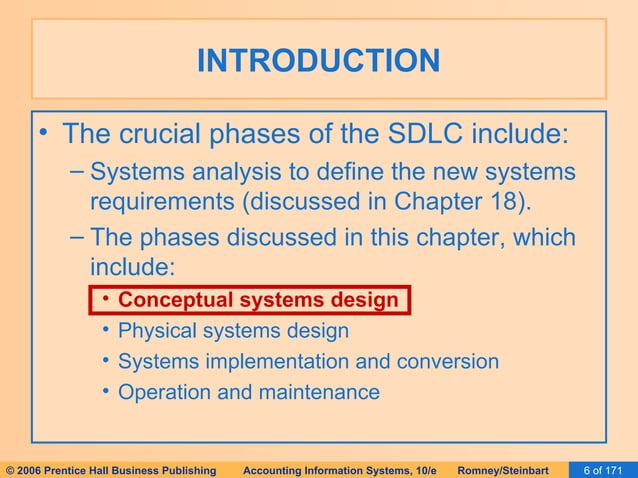 INTRODUCTION

• The crucial phases of the SDLC include:
– Systems analysis to define the new systems requirements (discussed in Chapter 18).
– The phases discussed in this chapter, which include:
• Conceptual systems design
• Physical systems design
• Systems implementation and conversion
• Operation and maintenance

© 2006 Prentice Hall Business Publishing Accounting Information Systems, 10/e Romney/Steinbart 6 of 171